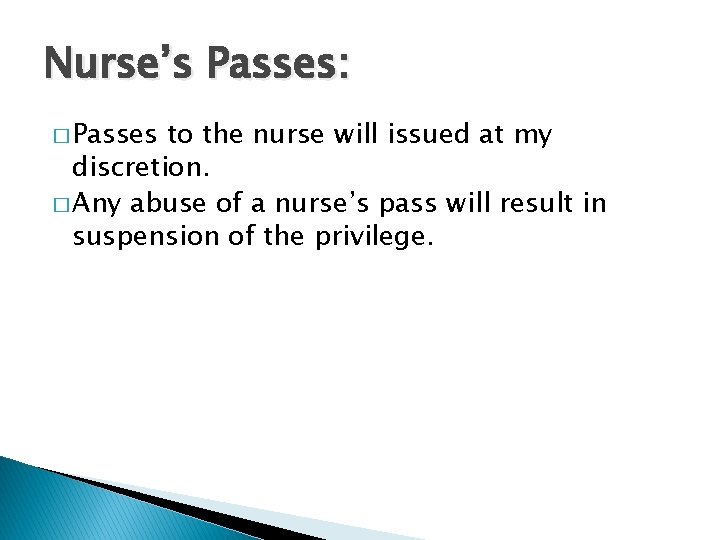 Nurse’s Passes:

□ Passes to the nurse will issued at my discretion.
□ Any abuse of a nurse’s pass will result in suspension of the privilege.